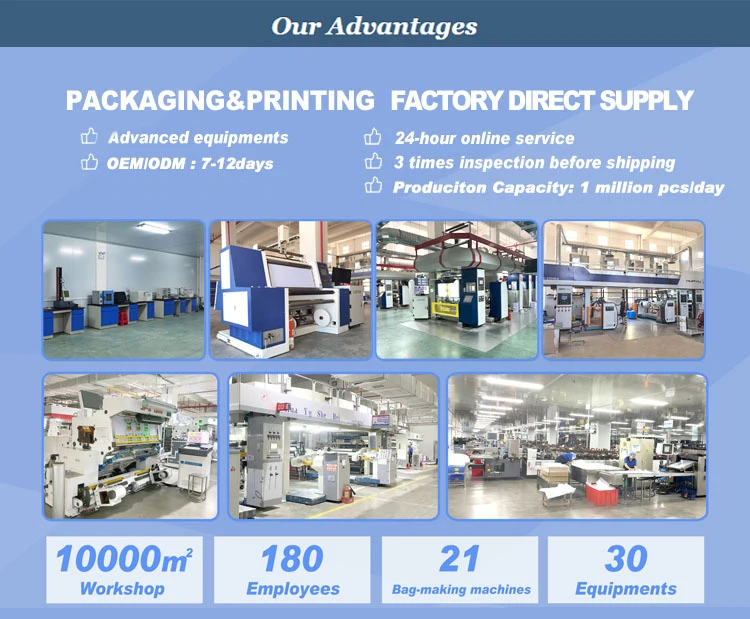 Our Advantages

PACKAGING&PRINTING FACTORY DIRECT SUPPLY

Advanced equipments

OEM/ODM : 7-12days

24-hour online service

3 times inspection before shipping

Produciton Capacity: 1 million pcs/day

$10000m^2$
Workshop

180
Employees

21
Bag-making machines

30
Equipments